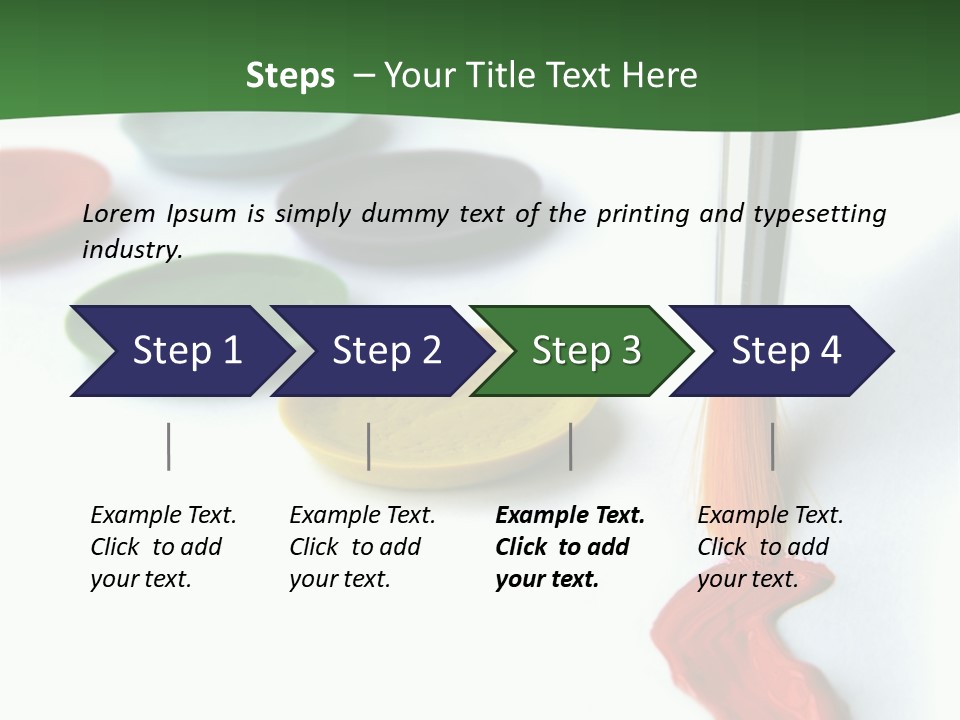 Steps – Your Title Text Here

Lorem Ipsum is simply dummy text of the printing and typesetting industry.

Step 1

Step 2

Step 3

Step 4

Example Text. Click to add your text.

Example Text. Click to add your text.

Example Text. Click to add your text.

Example Text. Click to add your text.